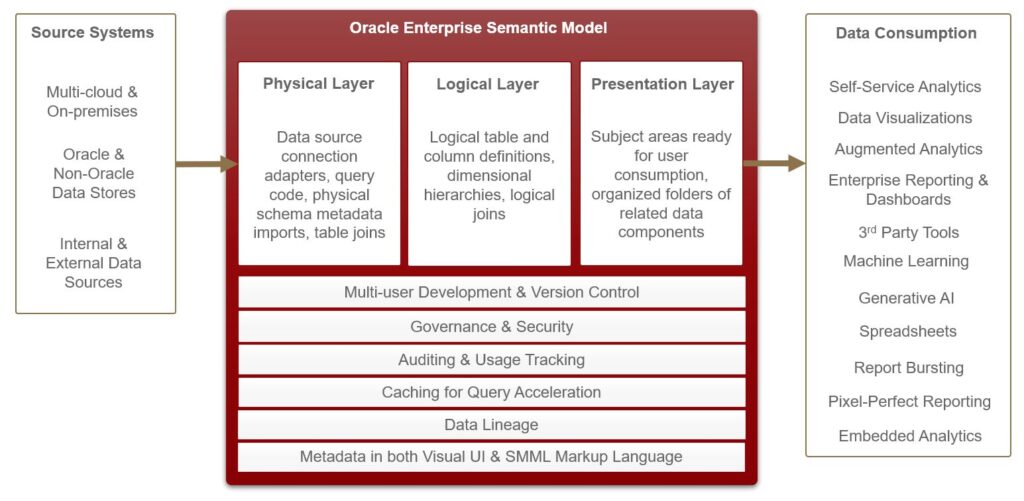 Source Systems

Multi-cloud & On-premises

Oracle & Non-Oracle Data Stores

Internal & External Data Sources

Oracle Enterprise Semantic Model

Physical Layer

Data source connection adapters, query code, physical schema metadata imports, table joins

Logical Layer

Logical table and column definitions, dimensional hierarchies, logical joins

Presentation Layer

Subject areas ready for user consumption, organized folders of related data components

Multi-user Development & Version Control

Governance & Security

Auditing & Usage Tracking

Caching for Query Acceleration

Data Lineage

Metadata in both Visual UI & SMML Markup Language

Data Consumption

Self-Service Analytics

Data Visualizations

Augmented Analytics

Enterprise Reporting & Dashboards

3$^{rd}$ Party Tools

Machine Learning

Generative AI

Spreadsheets

Report Bursting

Pixel-Perfect Reporting

Embedded Analytics